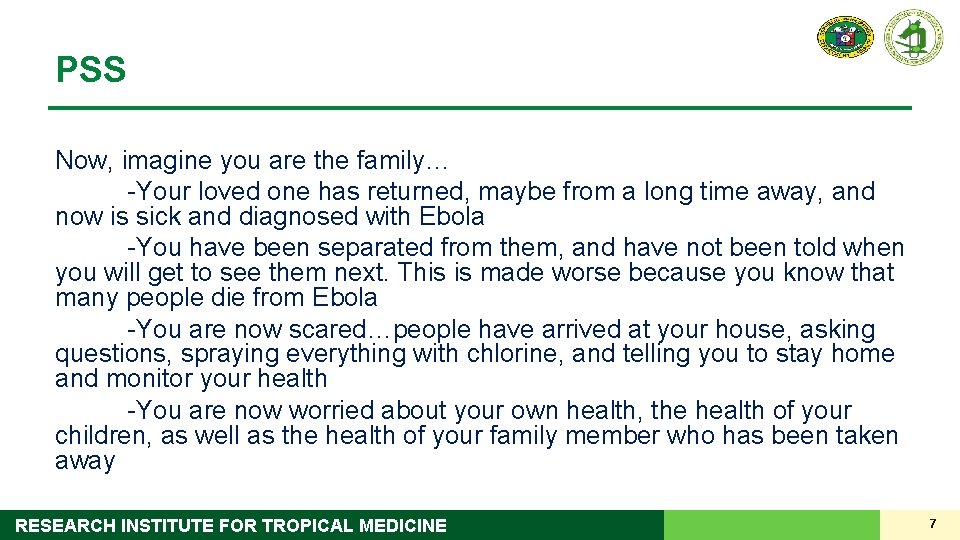 PSS

Now, imagine you are the family…

-Your loved one has returned, maybe from a long time away, and now is sick and diagnosed with Ebola

-You have been separated from them, and have not been told when you will get to see them next. This is made worse because you know that many people die from Ebola

-You are now scared…people have arrived at your house, asking questions, spraying everything with chlorine, and telling you to stay home and monitor your health

-You are now worried about your own health, the health of your children, as well as the health of your family member who has been taken away

RESEARCH INSTITUTE FOR TROPICAL MEDICINE

7